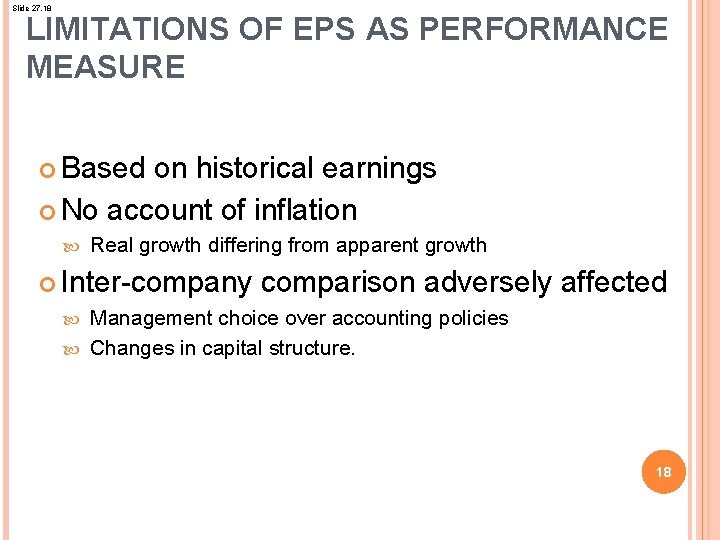 Slide 27.18

LIMITATIONS OF EPS AS PERFORMANCE MEASURE

Based on historical earnings

No account of inflation

Real growth differing from apparent growth

Inter-company comparison adversely affected

Management choice over accounting policies

Changes in capital structure.

18